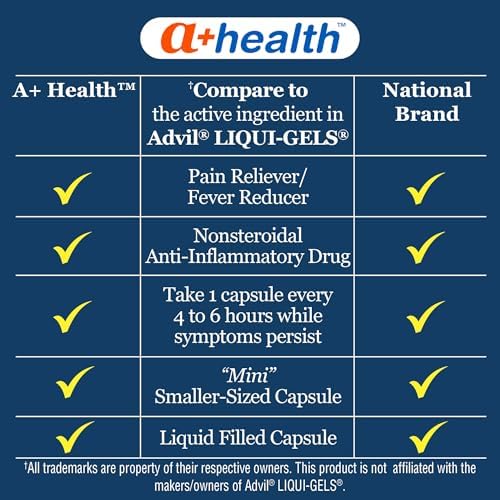 a+health™

| A+ Health™ | †Compare to the active ingredient in Advil® LIQUI-GELS® | National Brand |
|---|---|---|
| ✓ | Pain Reliever/ Fever Reducer | ✓ |
| ✓ | Nonsteroidal Anti-Inflammatory Drug | ✓ |
| ✓ | Take 1 capsule every 4 to 6 hours while symptoms persist | ✓ |
| ✓ | "Mini" Smaller-Sized Capsule | ✓ |
| ✓ | Liquid Filled Capsule | ✓ |

†All trademarks are property of their respective owners. This product is not affiliated with the makers/owners of Advil® LIQUI-GELS®.